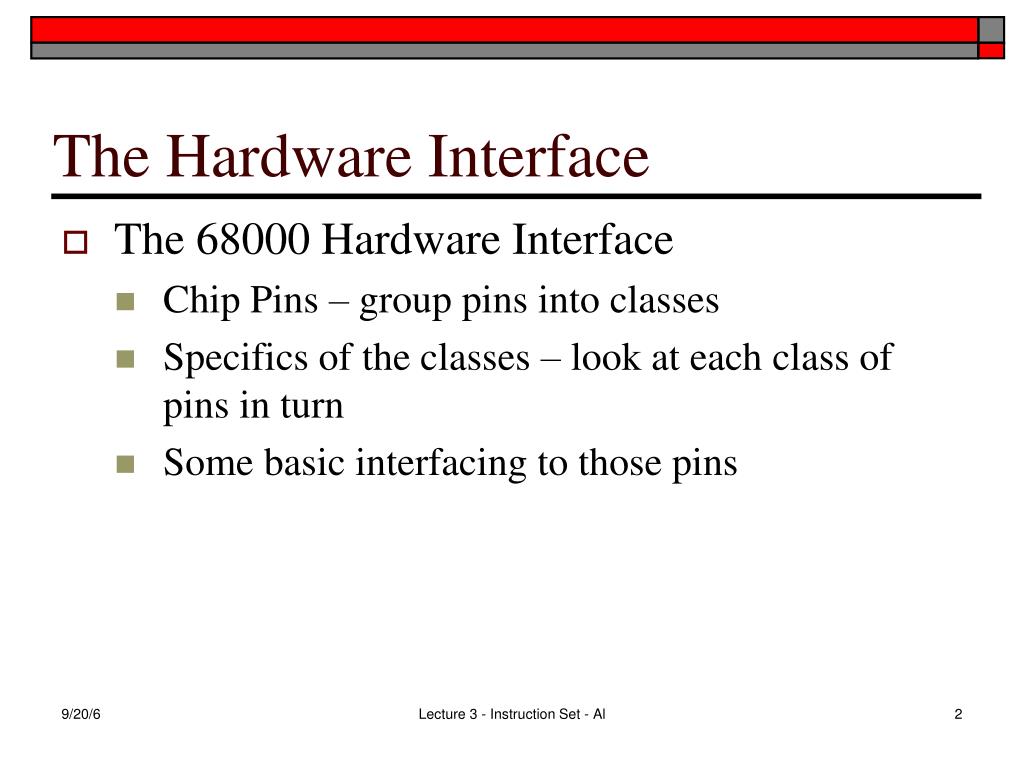 The Hardware Interface

The 68000 Hardware Interface

Chip Pins – group pins into classes

Specifics of the classes – look at each class of pins in turn

Some basic interfacing to those pins

9/20/6

Lecture 3 - Instruction Set - Al

2